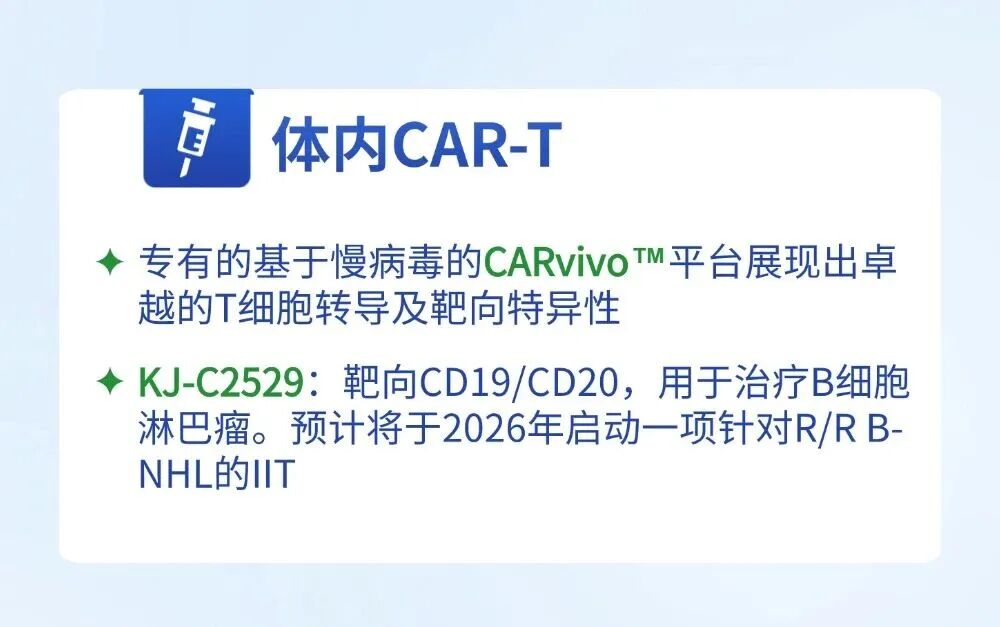 体内CAR-T

✦ 专有的基于慢病毒的CARvivo™平台展现出卓越的T细胞转导及靶向特异性

✦ KJ-C2529：靶向CD19/CD20，用于治疗B细胞淋巴瘤。预计将于2026年启动一项针对R/R B-NHL的IIT